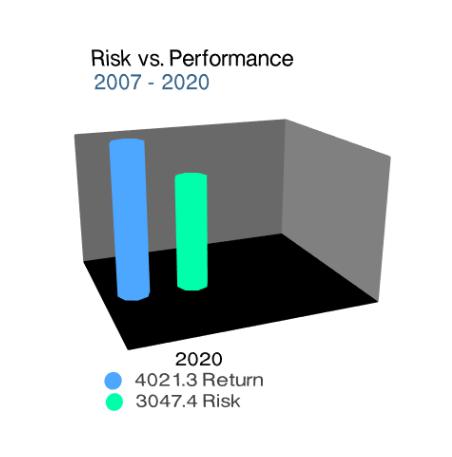 Risk vs. Performance
2007 - 2020

2020
4021.3 Return
3047.4 Risk